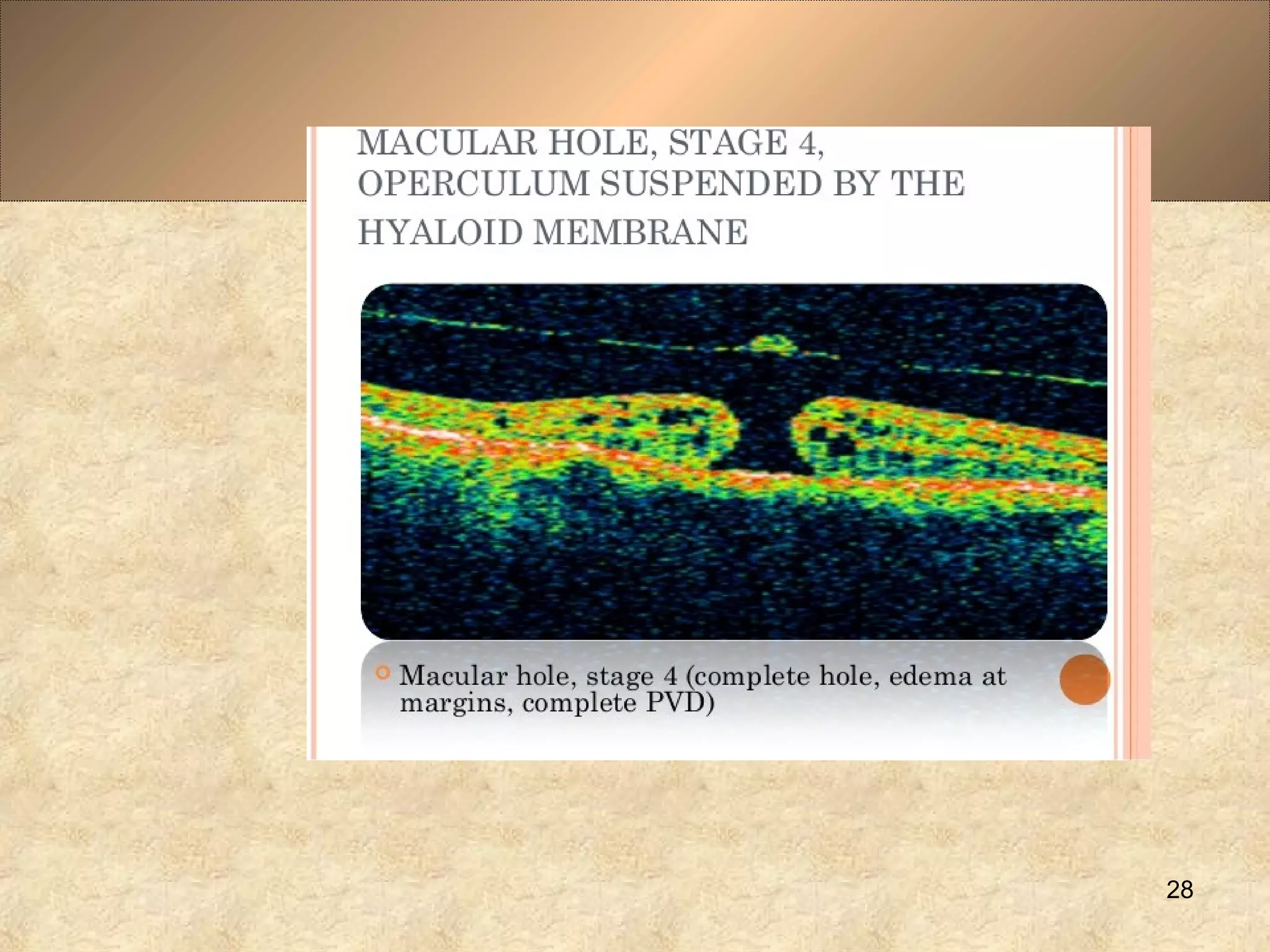 MACULAR HOLE, STAGE 4, OPERCULUM SUSPENDED BY THE HYALOID MEMBRANE

Macular hole, stage 4 (complete hole, edema at margins, complete PVD)

28